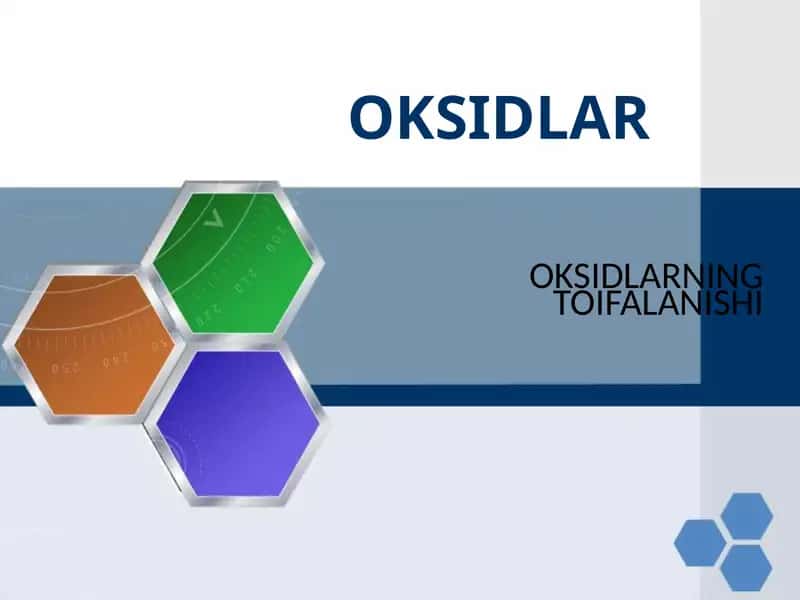 OKSIDLAR

OKSIDLARNING TOIFALANISHI